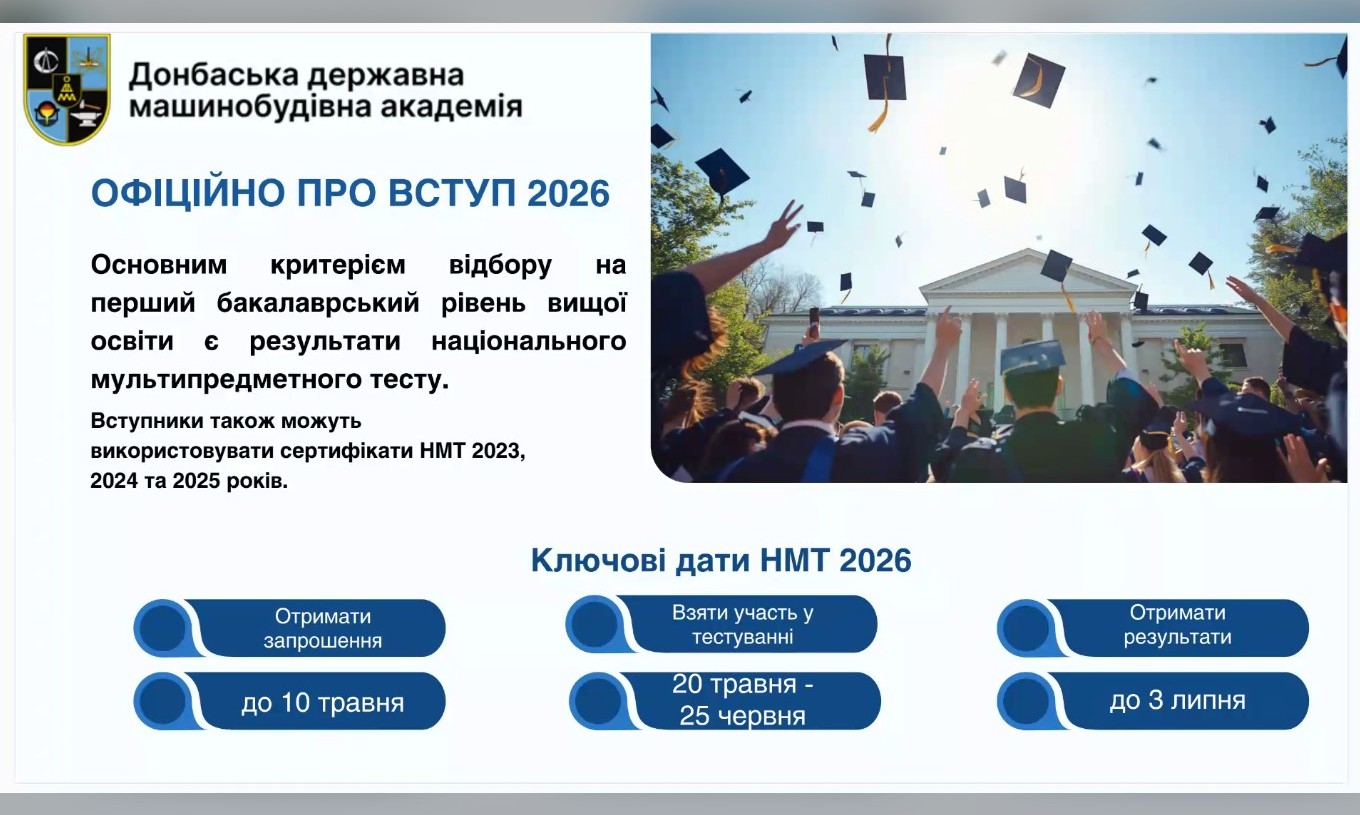 Донбаська державна машинобудівна академія

ОФІЦІЙНО ПРО ВСТУП 2026

Основним критерієм відбору на перший бакалаврський рівень вищої освіти є результати національного мультипредметного тесту.

Вступники також можуть використовувати сертифікати НМТ 2023, 2024 та 2025 років.

Ключові дати НМТ 2026

Отримати запрошення

до 10 травня

Взяти участь у тестуванні

20 травня - 25 червня

Отримати результати

до 3 липня